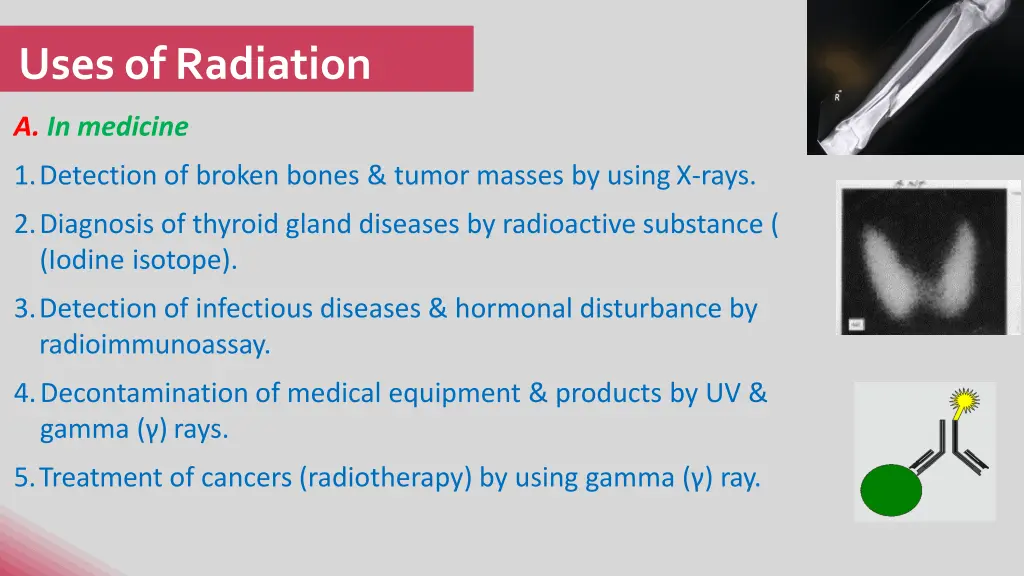 Uses of Radiation

A. In medicine

1. Detection of broken bones & tumor masses by using X-rays.

2. Diagnosis of thyroid gland diseases by radioactive substance ( (Iodine isotope).

3. Detection of infectious diseases & hormonal disturbance by radioimmunoassay.

4. Decontamination of medical equipment & products by UV & gamma (γ) rays.

5. Treatment of cancers (radiotherapy) by using gamma (γ) ray.

R